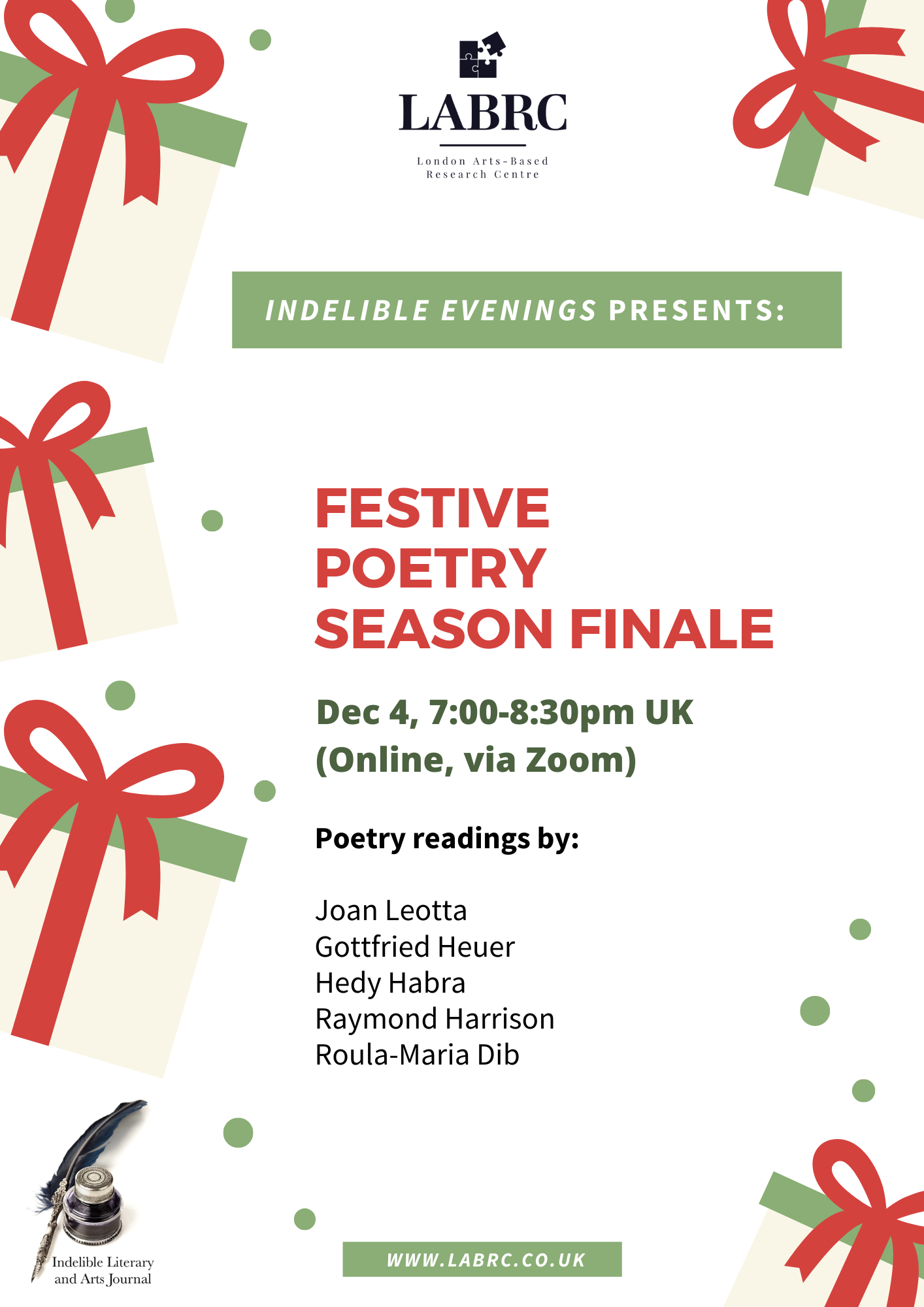 LABRC

London Arts-Based Research Centre

INDELIBLE EVENINGS PRESENTS:

FESTIVE POETRY SEASON FINALE

Dec 4, 7:00-8:30pm UK (Online, via Zoom)

Poetry readings by:

Joan Leotta
Gottfried Heuer
Hedy Habra
Raymond Harrison
Roula-Maria Dib

Indelible Literary and Arts Journal

WWW.LABRC.CO.UK